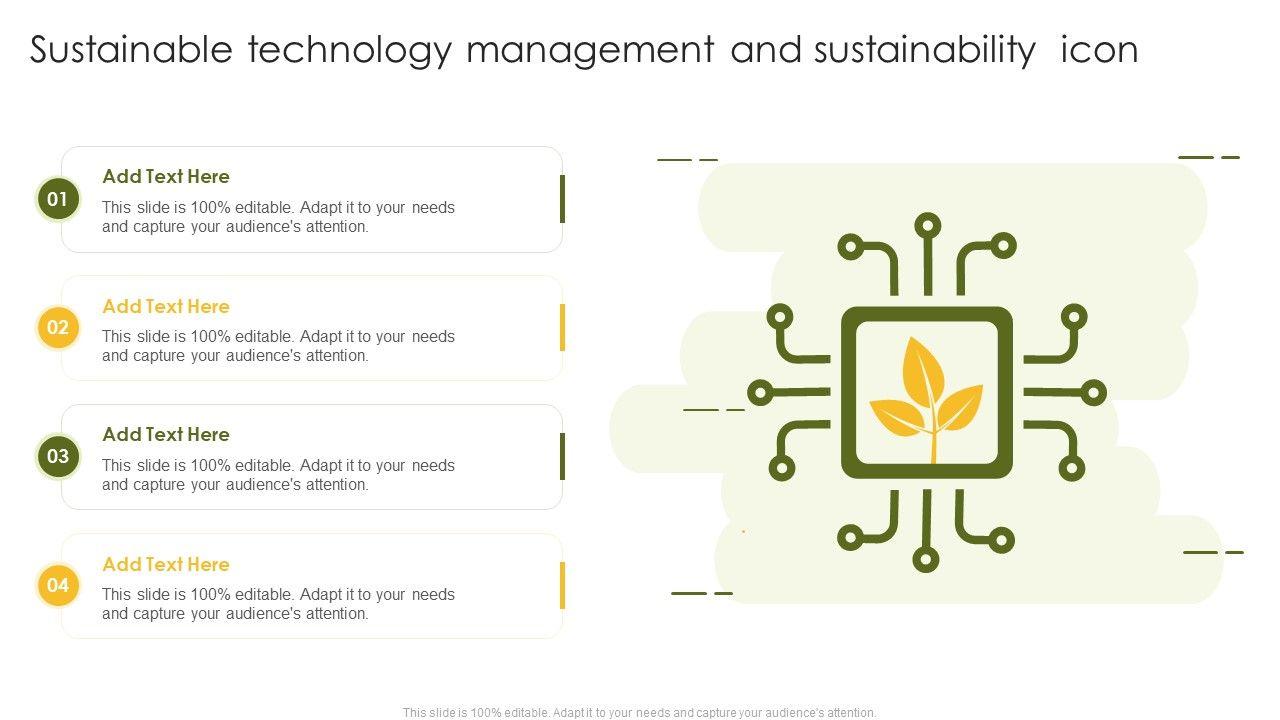 Sustainable technology management and sustainability icon

01
Add Text Here
This slide is 100% editable. Adapt it to your needs and capture your audience's attention.

02
Add Text Here
This slide is 100% editable. Adapt it to your needs and capture your audience's attention.

03
Add Text Here
This slide is 100% editable. Adapt it to your needs and capture your audience's attention.

04
Add Text Here
This slide is 100% editable. Adapt it to your needs and capture your audience's attention.

This slide is 100% editable. Adapt it to your needs and capture your audience's attention.